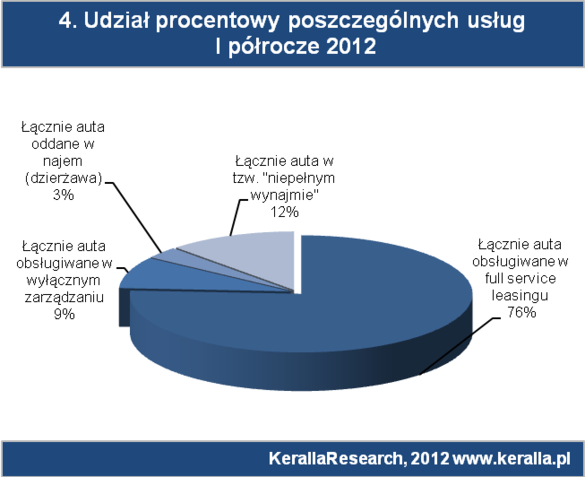 4. Udział procentowy poszczególnych usług
I półrocze 2012

Łącznie auta oddane w najem (dzierżawa) 3%

Łącznie auta w tzw. "niepełnym wynajmie" 12%

Łącznie auta obsługiwane w wyłącznym zarządzaniu 9%

Łącznie auta obsługiwane w full service leasingu 76%

KerallaResearch, 2012 www.keralla.pl